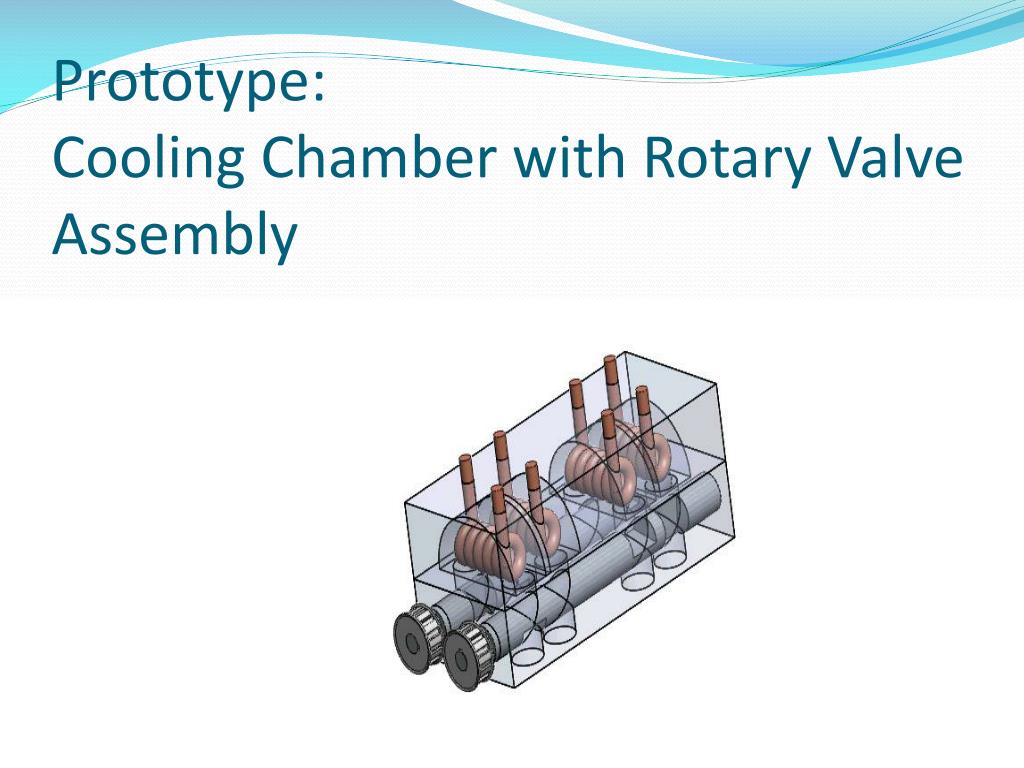 Prototype:
Cooling Chamber with Rotary Valve Assembly